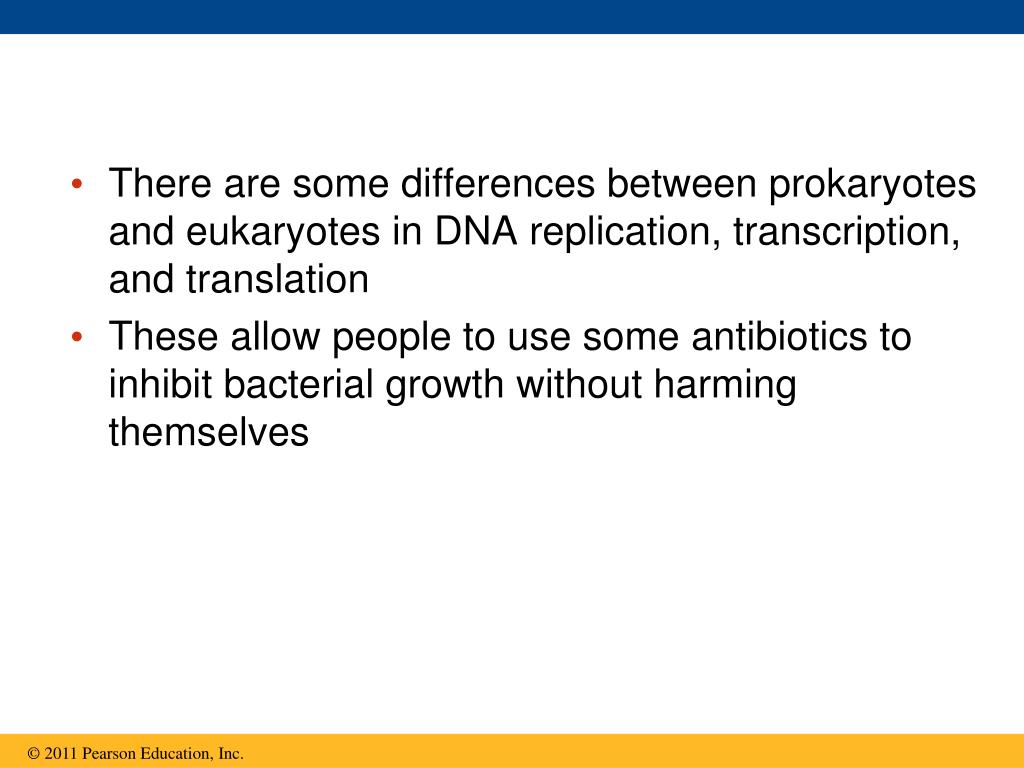 • There are some differences between prokaryotes and eukaryotes in DNA replication, transcription, and translation
• These allow people to use some antibiotics to inhibit bacterial growth without harming themselves

© 2011 Pearson Education, Inc.